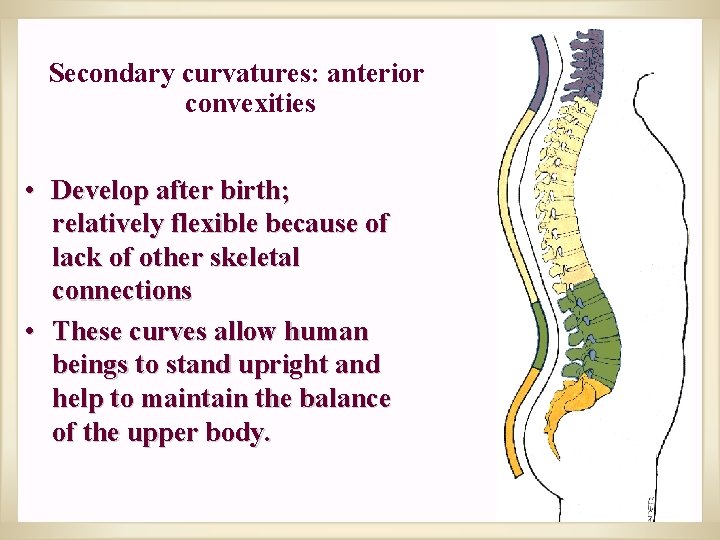 Secondary curvatures: anterior convexities

• Develop after birth; relatively flexible because of lack of other skeletal connections
• These curves allow human beings to stand upright and help to maintain the balance of the upper body.